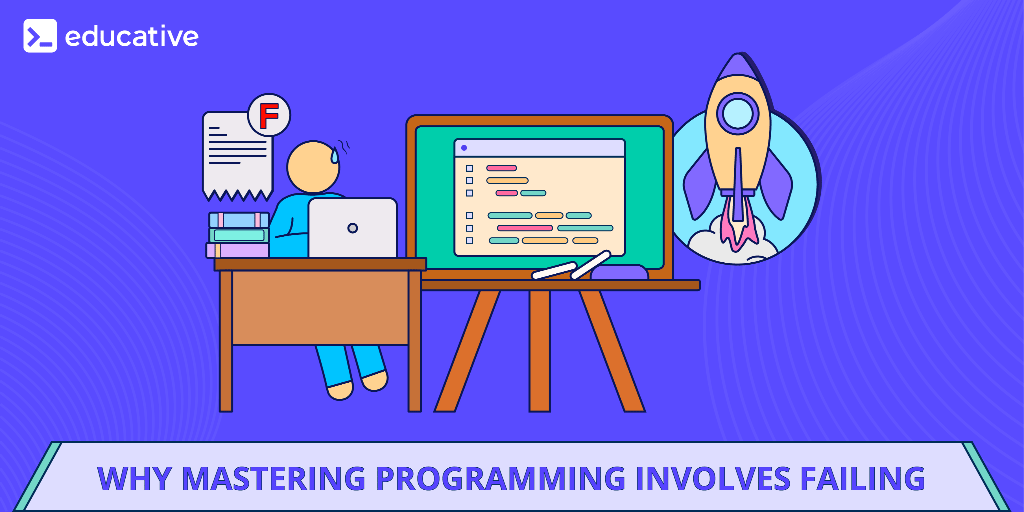 educative

F

WHY MASTERING PROGRAMMING INVOLVES FAILING